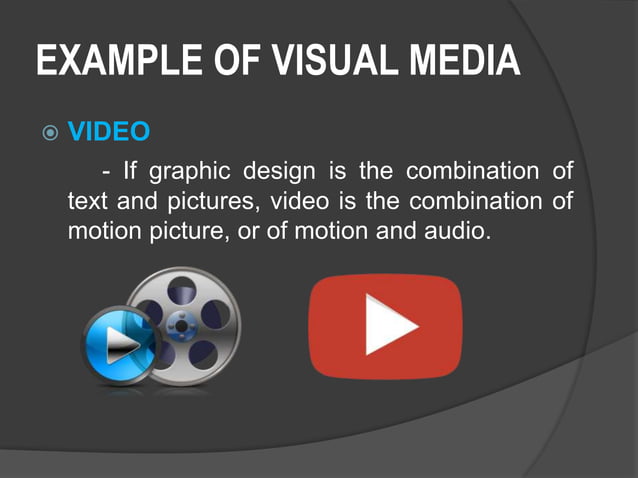 EXAMPLE OF VISUAL MEDIA

VIDEO

- If graphic design is the combination of text and pictures, video is the combination of motion picture, or of motion and audio.